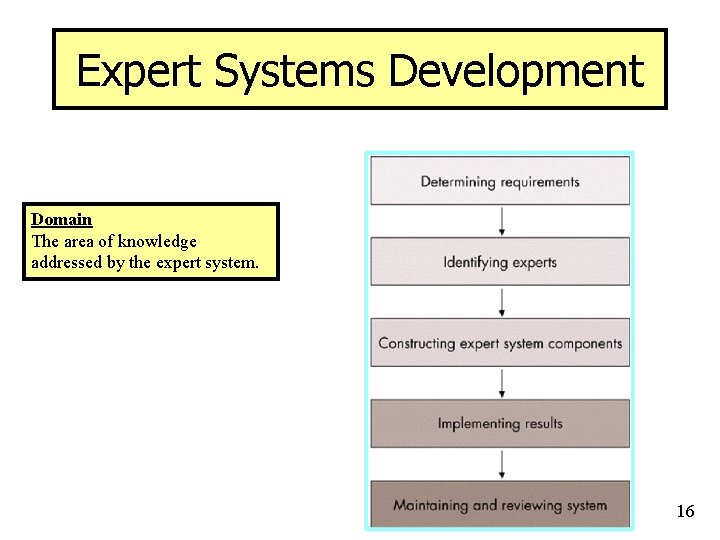 Expert Systems Development

Domain
The area of knowledge addressed by the expert system.

Determining requirements

Identifying experts

Constructing expert system components

Implementing results

Maintaining and reviewing system

16